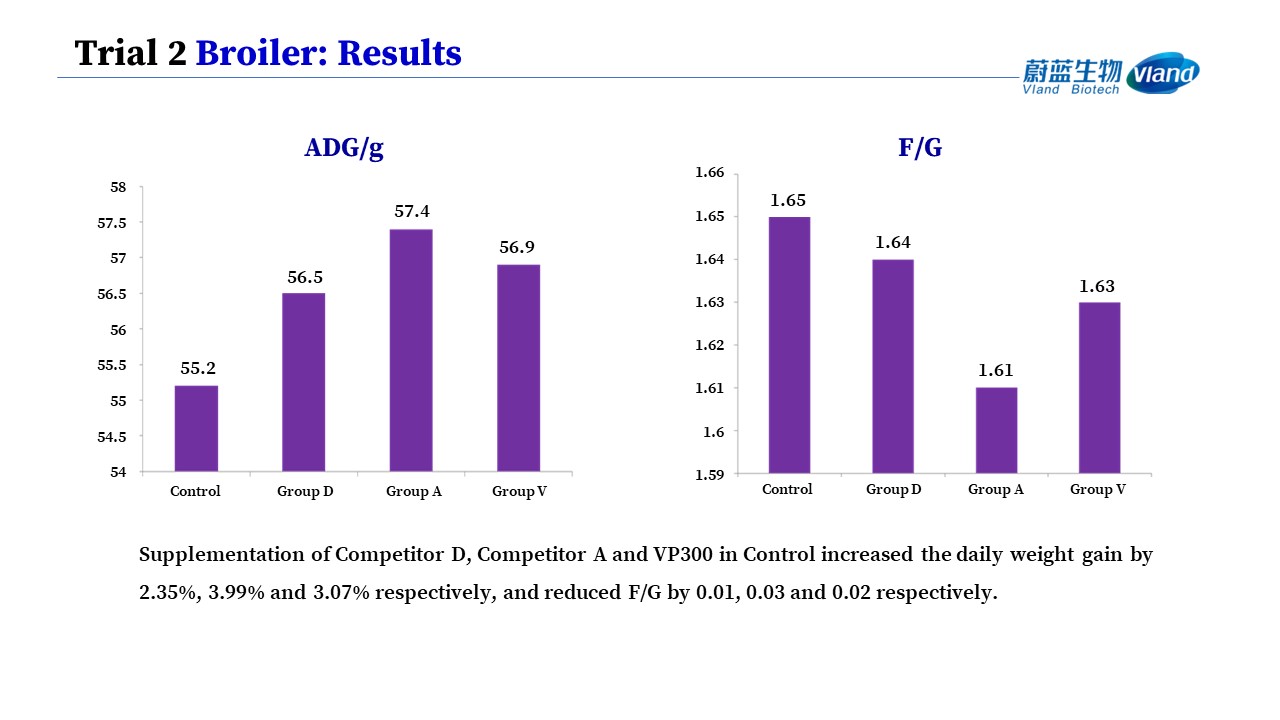 Trial 2 Broiler: Results

蔚蓝生物 Vland Biotech Vland

ADG/g

58
57.5
57
56.5
56
55.5
55
54.5
54

55.2
56.5
57.4
56.9

Control
Group D
Group A
Group V

F/G

1.66
1.65
1.64
1.63
1.62
1.61
1.6
1.59

1.65
1.64
1.61
1.63

Control
Group D
Group A
Group V

Supplementation of Competitor D, Competitor A and VP300 in Control increased the daily weight gain by 2.35%, 3.99% and 3.07% respectively, and reduced F/G by 0.01, 0.03 and 0.02 respectively.